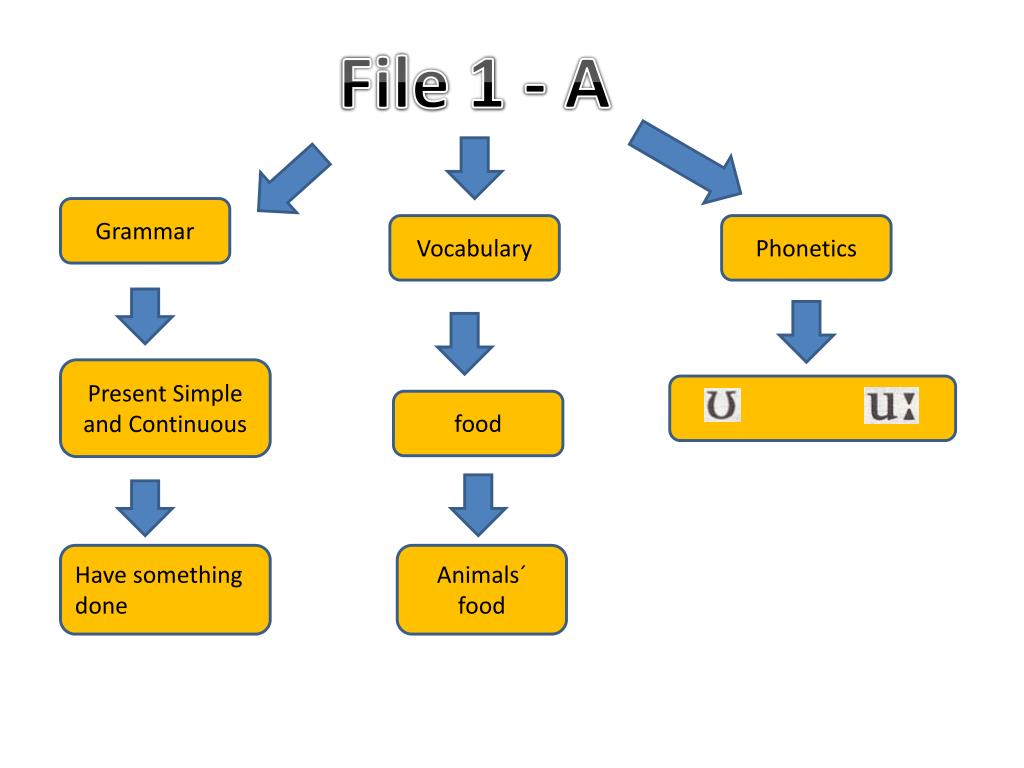 File 1 - A

Grammar

Present Simple and Continuous

Have something done

Vocabulary

food

Animals´ food

Phonetics

ʊ uː